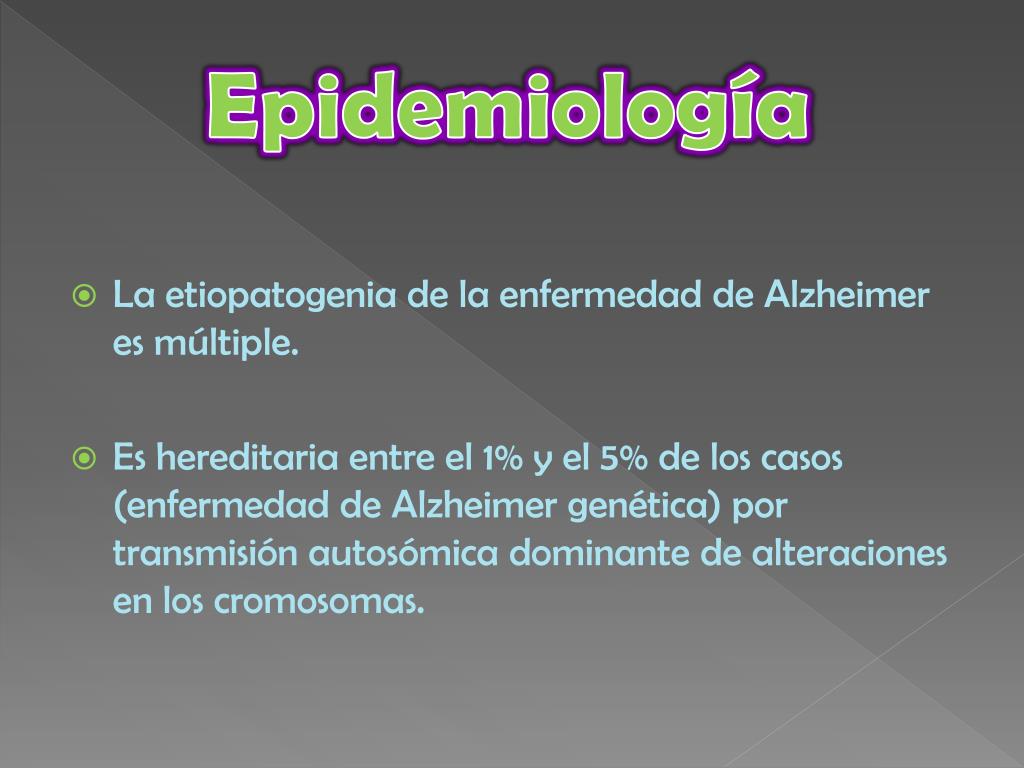 Epidemiología

La etiopatogenia de la enfermedad de Alzheimer es múltiple.

Es hereditaria entre el 1% y el 5% de los casos (enfermedad de Alzheimer genética) por transmisión autosómica dominante de alteraciones en los cromosomas.